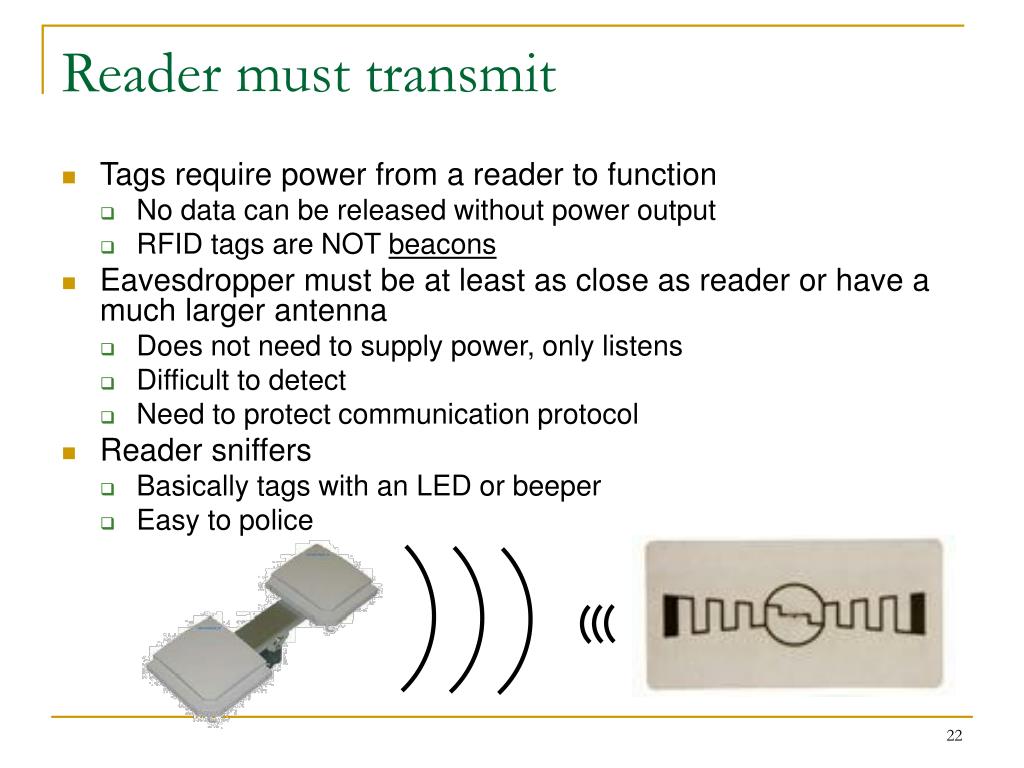 Reader must transmit

- Tags require power from a reader to function
  - No data can be released without power output
  - RFID tags are NOT beacons
- Eavesdropper must be at least as close as reader or have a much larger antenna
  - Does not need to supply power, only listens
  - Difficult to detect
  - Need to protect communication protocol
- Reader sniffers
  - Basically tags with an LED or beeper
  - Easy to police

22